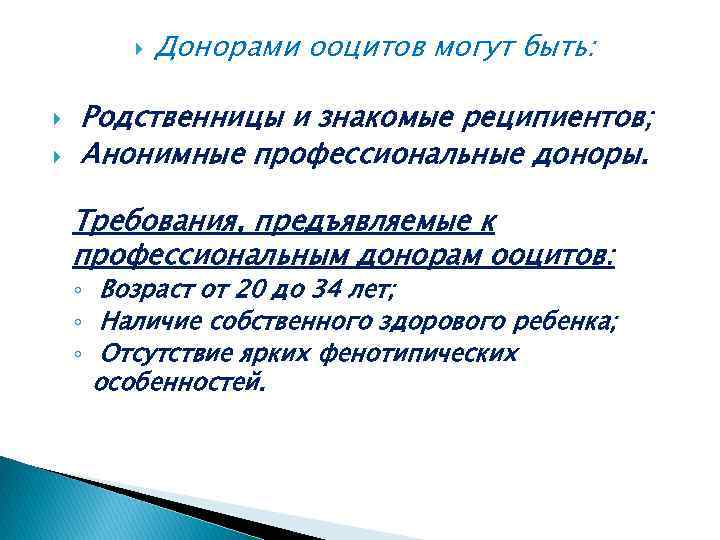 Донорами ооцитов могут быть:

Родственницы и знакомые реципиентов;
Анонимные профессиональные доноры.

Требования, предъявляемые к профессиональным донорам ооцитов:
◦ Возраст от 20 до 34 лет;
◦ Наличие собственного здорового ребенка;
◦ Отсутствие ярких фенотипических особенностей.